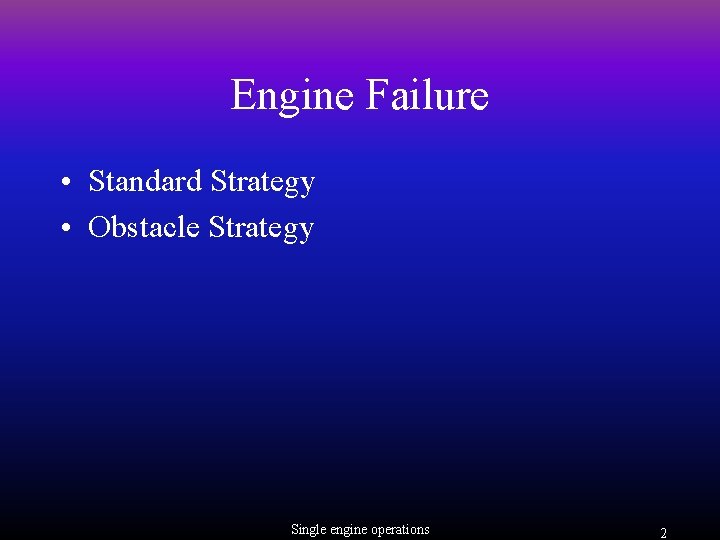 Engine Failure

• Standard Strategy
• Obstacle Strategy

Single engine operations

2